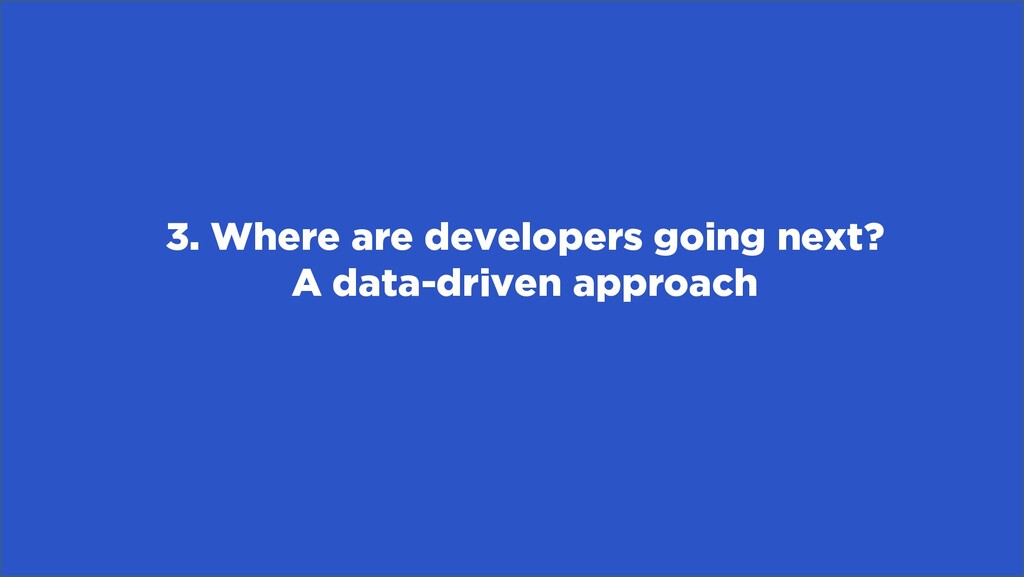 3. Where are developers going next?
A data-driven approach